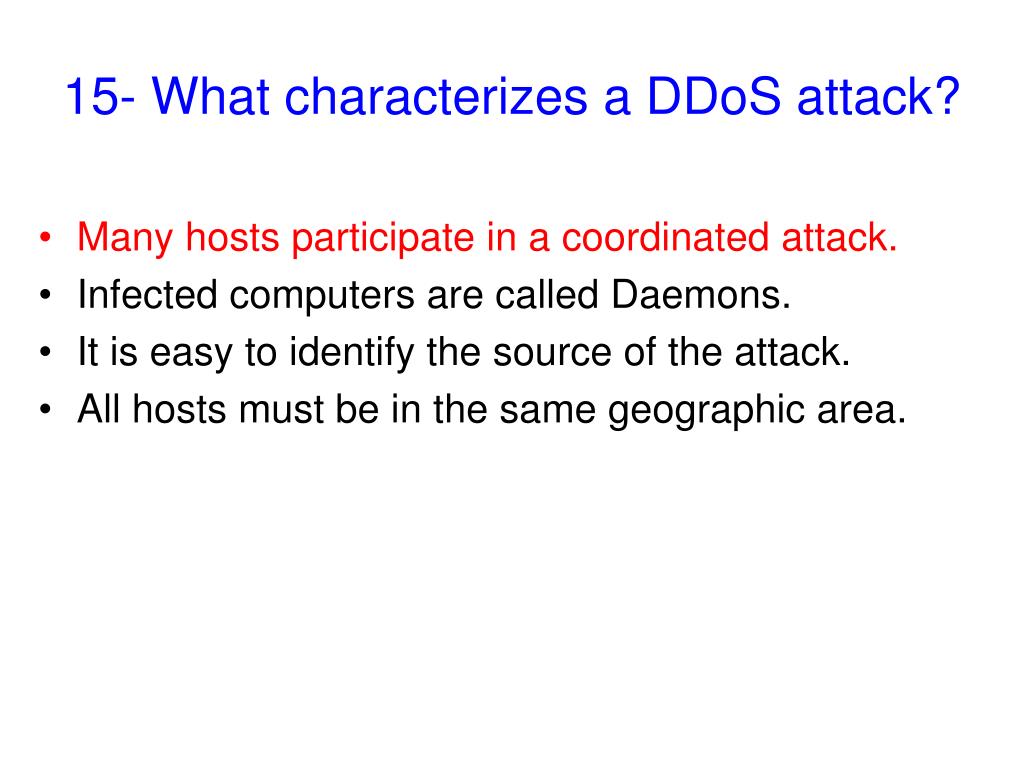 15- What characterizes a DDoS attack?

• Many hosts participate in a coordinated attack.
• Infected computers are called Daemons.
• It is easy to identify the source of the attack.
• All hosts must be in the same geographic area.